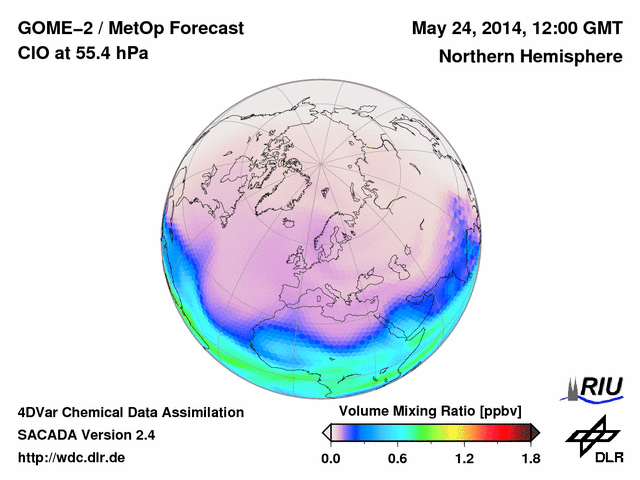 GOME–2 / MetOp Forecast
ClO at 55.4 hPa

May 24, 2014, 12:00 GMT
Northern Hemisphere

4DVar Chemical Data Assimilation
SACADA Version 2.4
http://wdc.dlr.de

Volume Mixing Ratio [ppbv]
0.0 0.6 1.2 1.8

RIU

DLR